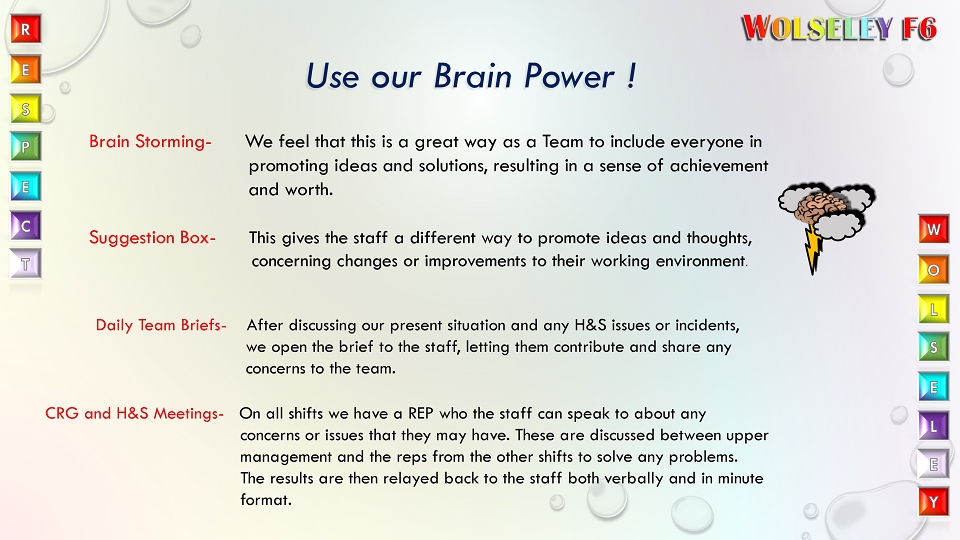 R
E
S
P
E
C
T

WOLSELEY F6

Use our Brain Power !

Brain Storming- We feel that this is a great way as a Team to include everyone in promoting ideas and solutions, resulting in a sense of achievement and worth.

Suggestion Box- This gives the staff a different way to promote ideas and thoughts, concerning changes or improvements to their working environment.

Daily Team Briefs- After discussing our present situation and any H&S issues or incidents, we open the brief to the staff, letting them contribute and share any concerns to the team.

CRG and H&S Meetings- On all shifts we have a REP who the staff can speak to about any concerns or issues that they may have. These are discussed between upper management and the reps from the other shifts to solve any problems. The results are then relayed back to the staff both verbally and in minute format.

W
O
L
S
E
L
E
Y